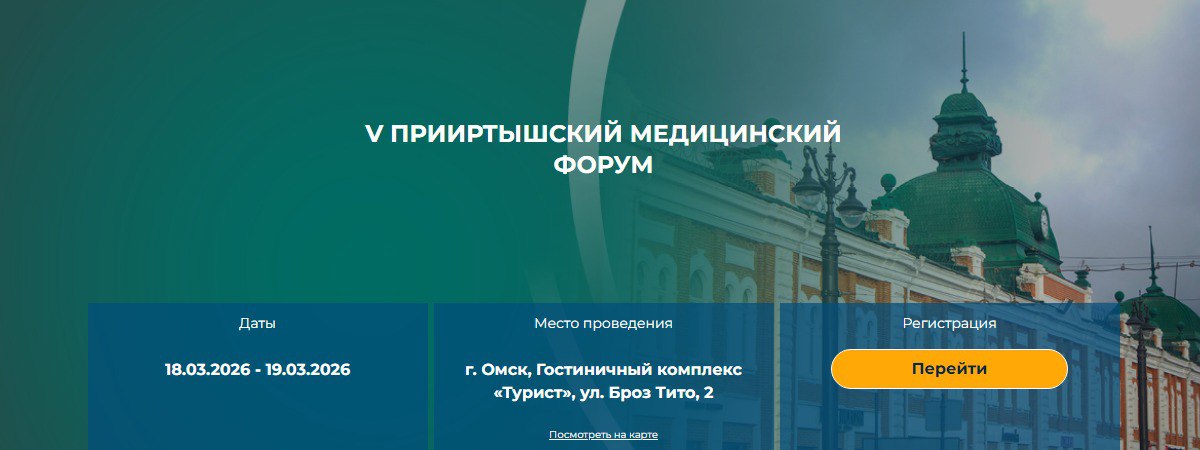 V ПРИИРТЫШСКИЙ МЕДИЦИНСКИЙ ФОРУМ

Даты

18.03.2026 - 19.03.2026

Место проведения

г. Омск, Гостиничный комплекс «Турист», ул. Броз Тито, 2

Посмотреть на карте

Регистрация

Перейти